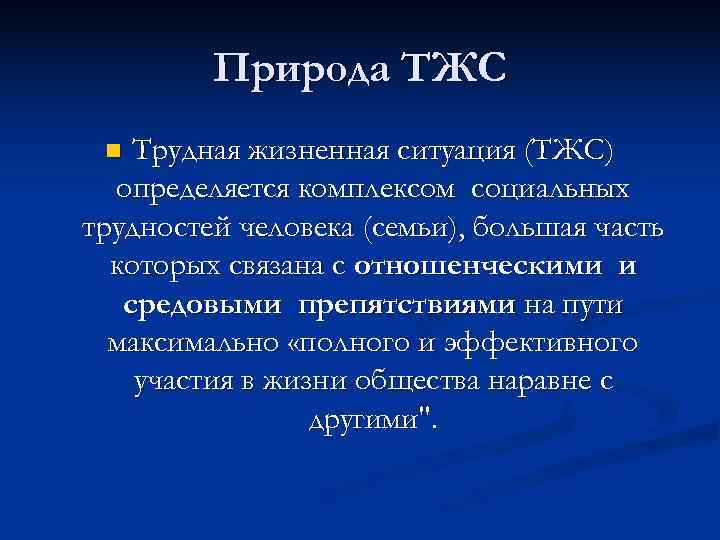 Природа ТЖС

Трудная жизненная ситуация (ТЖС) определяется комплексом социальных трудностей человека (семьи), большая часть которых связана с отношенческими и средовыми препятствиями на пути максимально «полного и эффективного участия в жизни общества наравне с другими".